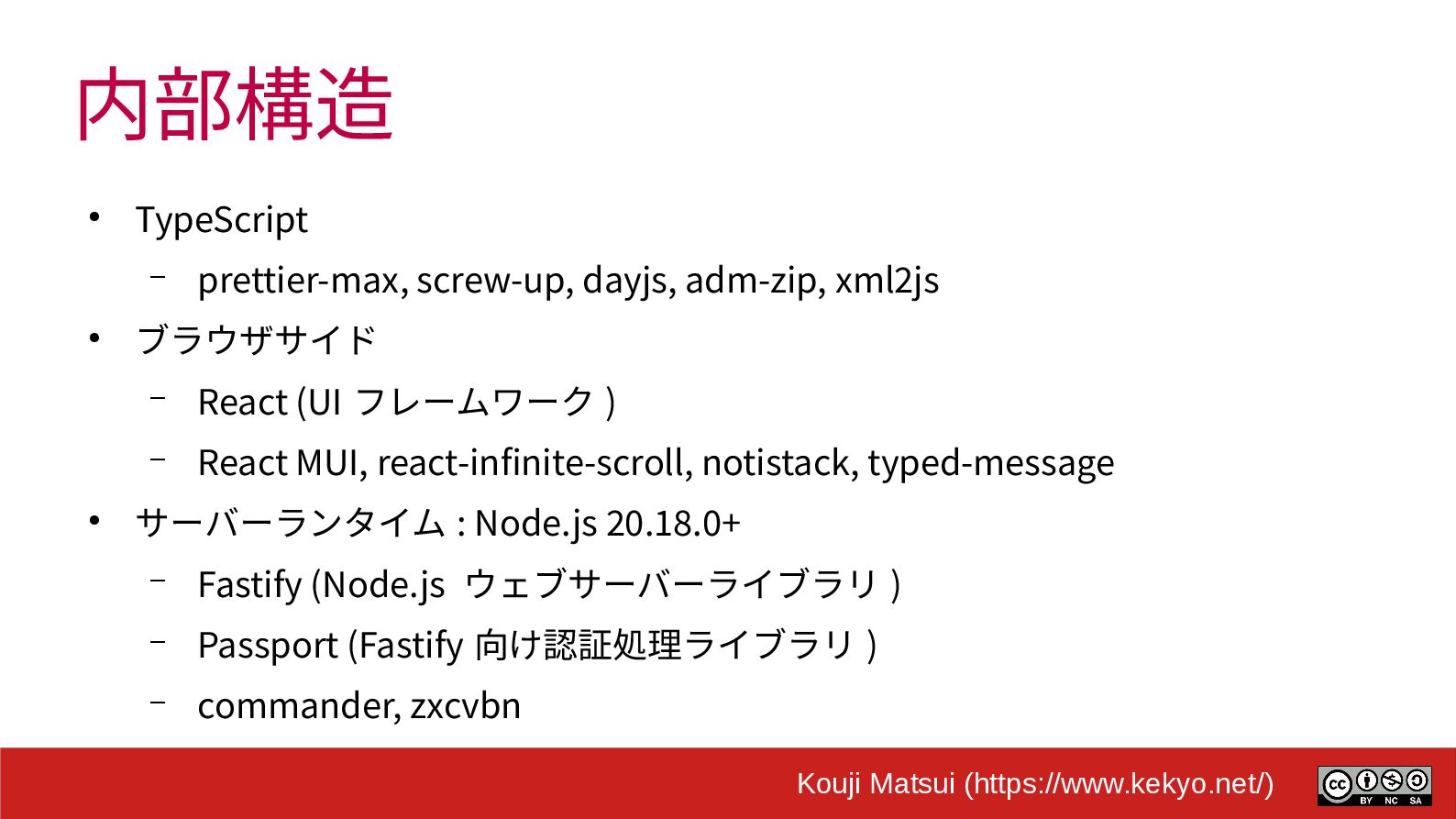 内部構造

• TypeScript
  – prettier-max, screw-up, dayjs, adm-zip, xml2js
• ブラウザサイド
  – React (UI フレームワーク )
  – React MUI, react-infinite-scroll, notistack, typed-message
• サーバーランタイム : Node.js 20.18.0+
  – Fastify (Node.js ウェブサーバーライブラリ )
  – Passport (Fastify 向け認証処理ライブラリ )
  – commander, zxcvbn

Kouji Matsui (https://www.kekyo.net/)

cc BY NC SA